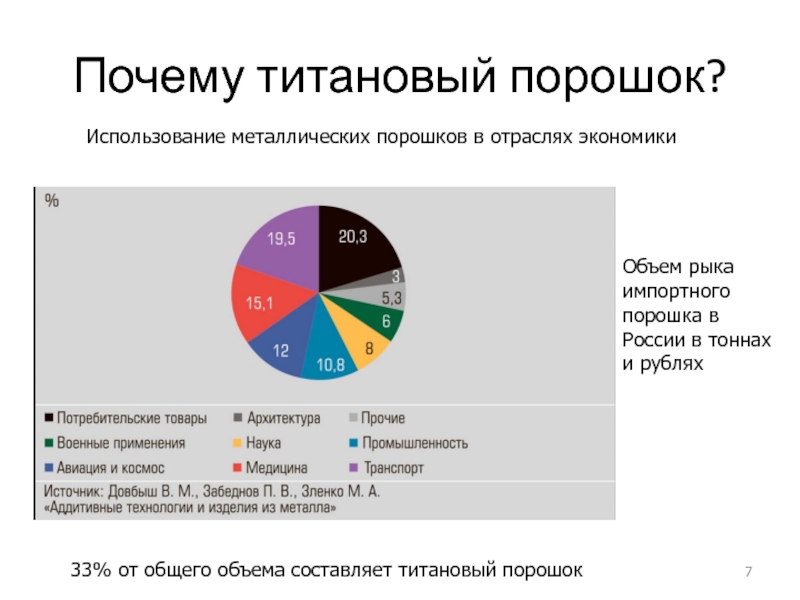 Почему титановый порошок?

Использование металлических порошков в отраслях экономики

%

20,3
3
5,3
6
8
10,8
12
15,1
19,5

Потребительские товары
Архитектура
Прочие
Военные применения
Наука
Промышленность
Авиация и космос
Медицина
Транспорт

Источник: Довбыш В. М., Забеднов П. В., Зленко М. А. «Аддитивные технологии и изделия из металла»

Объем рыка импортного порошка в России в тоннах и рублях

33% от общего объема составляет титановый порошок

7